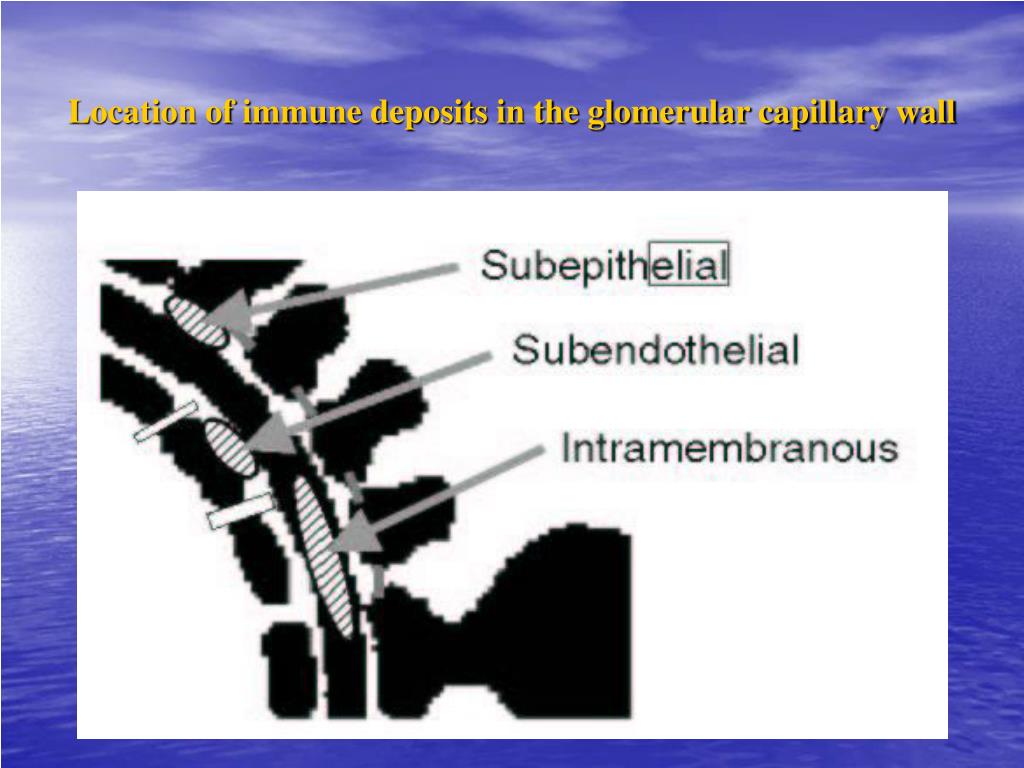 Location of immune deposits in the glomerular capillary wall

Subepithelial

Subendothelial

Intramembranous